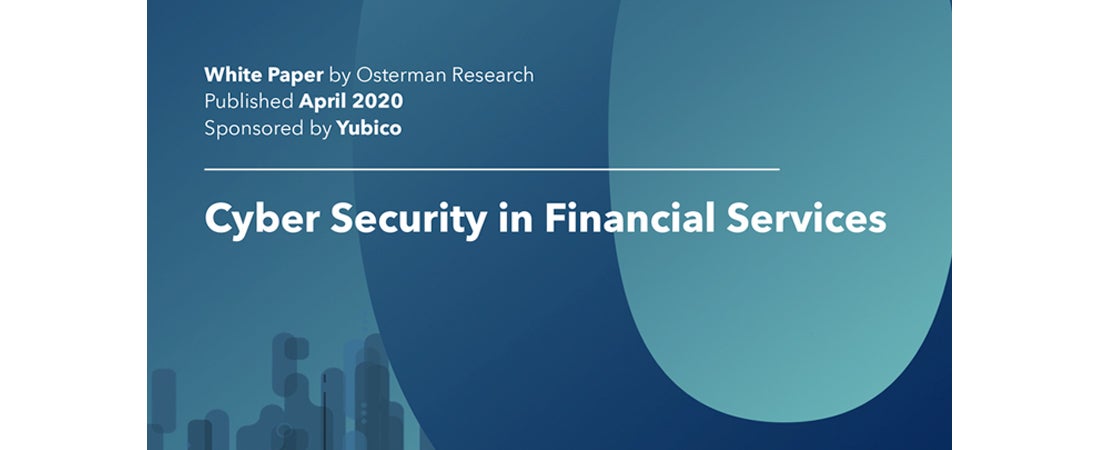 White Paper by Osterman Research
Published April 2020
Sponsored by Yubico

Cyber Security in Financial Services